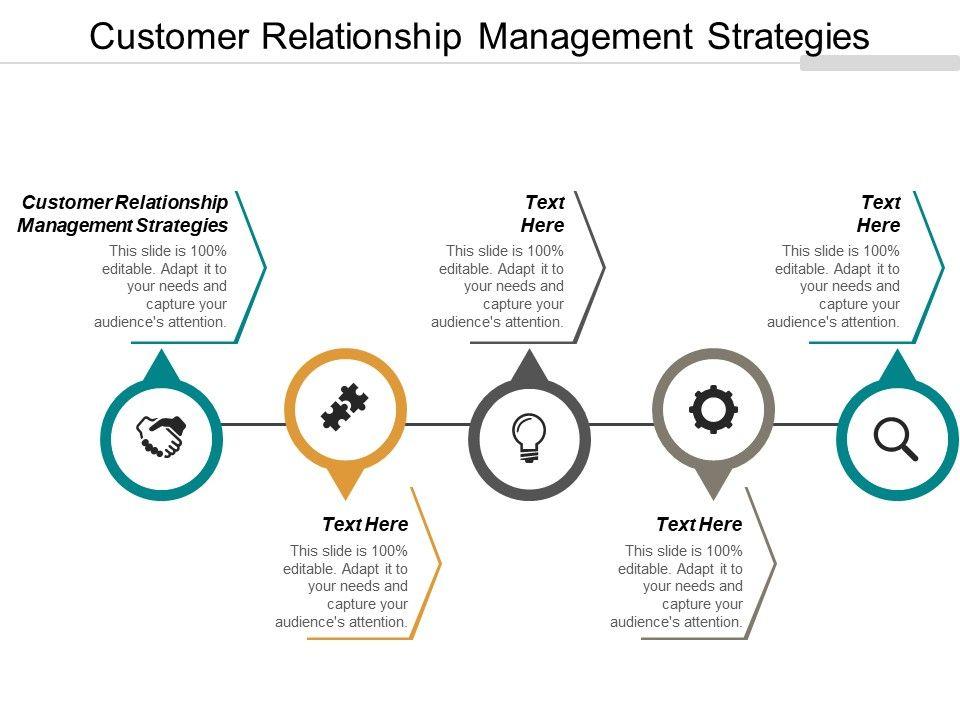 Customer Relationship Management Strategies

Customer Relationship Management Strategies
This slide is 100% editable. Adapt it to your needs and capture your audience's attention.

Text Here
This slide is 100% editable. Adapt it to your needs and capture your audience's attention.

Text Here
This slide is 100% editable. Adapt it to your needs and capture your audience's attention.

Text Here
This slide is 100% editable. Adapt it to your needs and capture your audience's attention.

Text Here
This slide is 100% editable. Adapt it to your needs and capture your audience's attention.